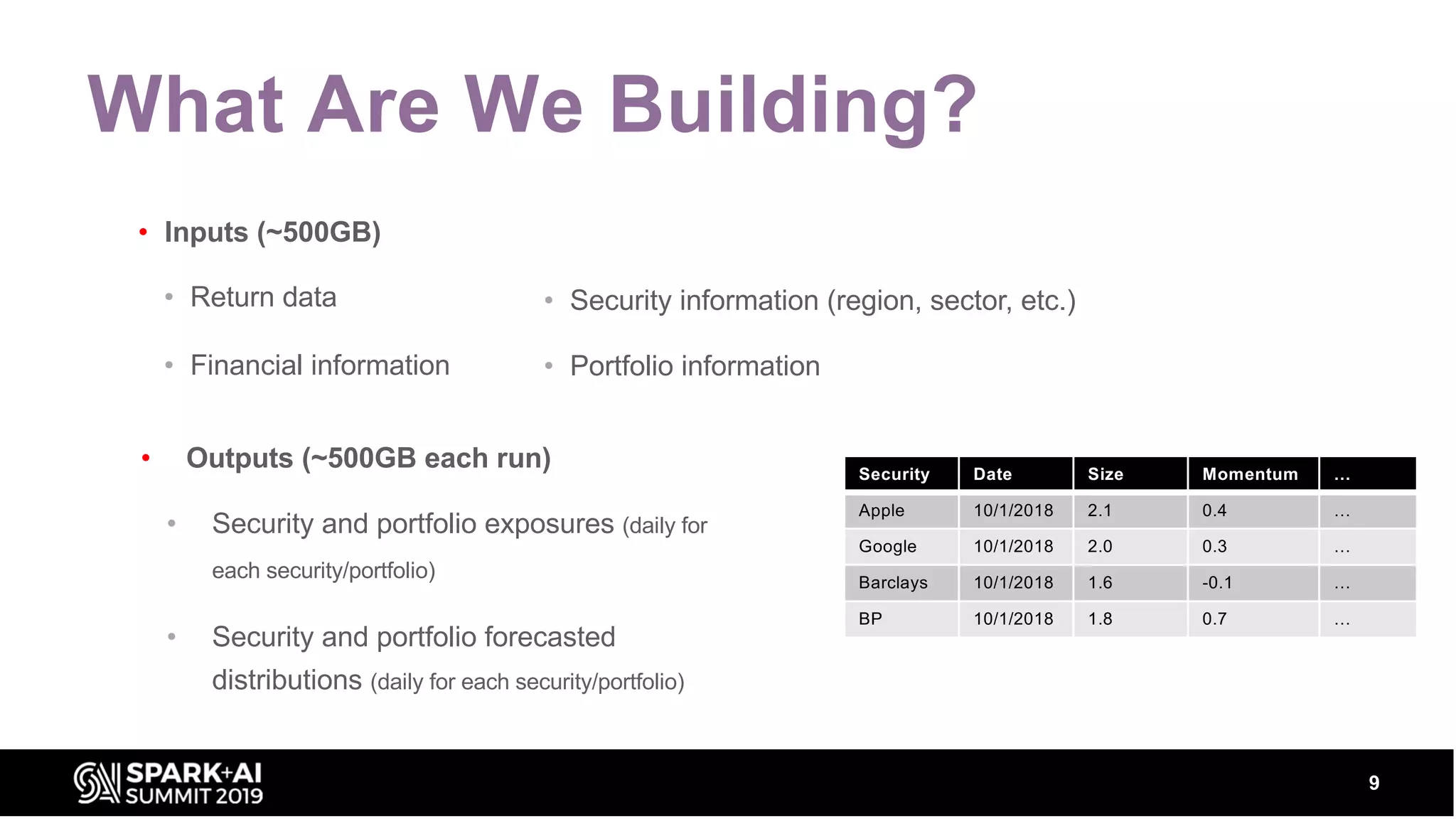 What Are We Building?

• Inputs (~500GB)

• Return data

• Financial information

• Security information (region, sector, etc.)

• Portfolio information

• Outputs (~500GB each run)

• Security and portfolio exposures (daily for each security/portfolio)

• Security and portfolio forecasted distributions (daily for each security/portfolio)

| Security | Date | Size | Momentum | ... |
|---|---|---|---|---|
| Apple | 10/1/2018 | 2.1 | 0.4 | ... |
| Google | 10/1/2018 | 2.0 | 0.3 | ... |
| Barclays | 10/1/2018 | 1.6 | -0.1 | ... |
| BP | 10/1/2018 | 1.8 | 0.7 | ... |

SPARK+AI SUMMIT 2019

9